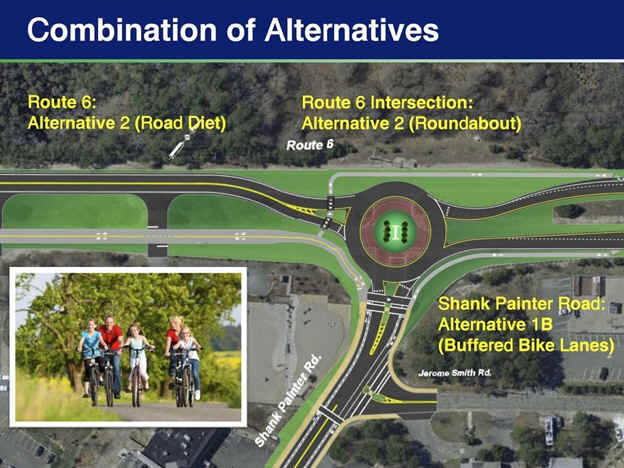 Combination of Alternatives

Route 6:
Alternative 2 (Road Diet)

Route 6 Intersection:
Alternative 2 (Roundabout)

Route 6

Shank Painter Road:
Alternative 1B
(Buffered Bike Lanes)

Jerome Smith Rd.

Shank Painter Rd.